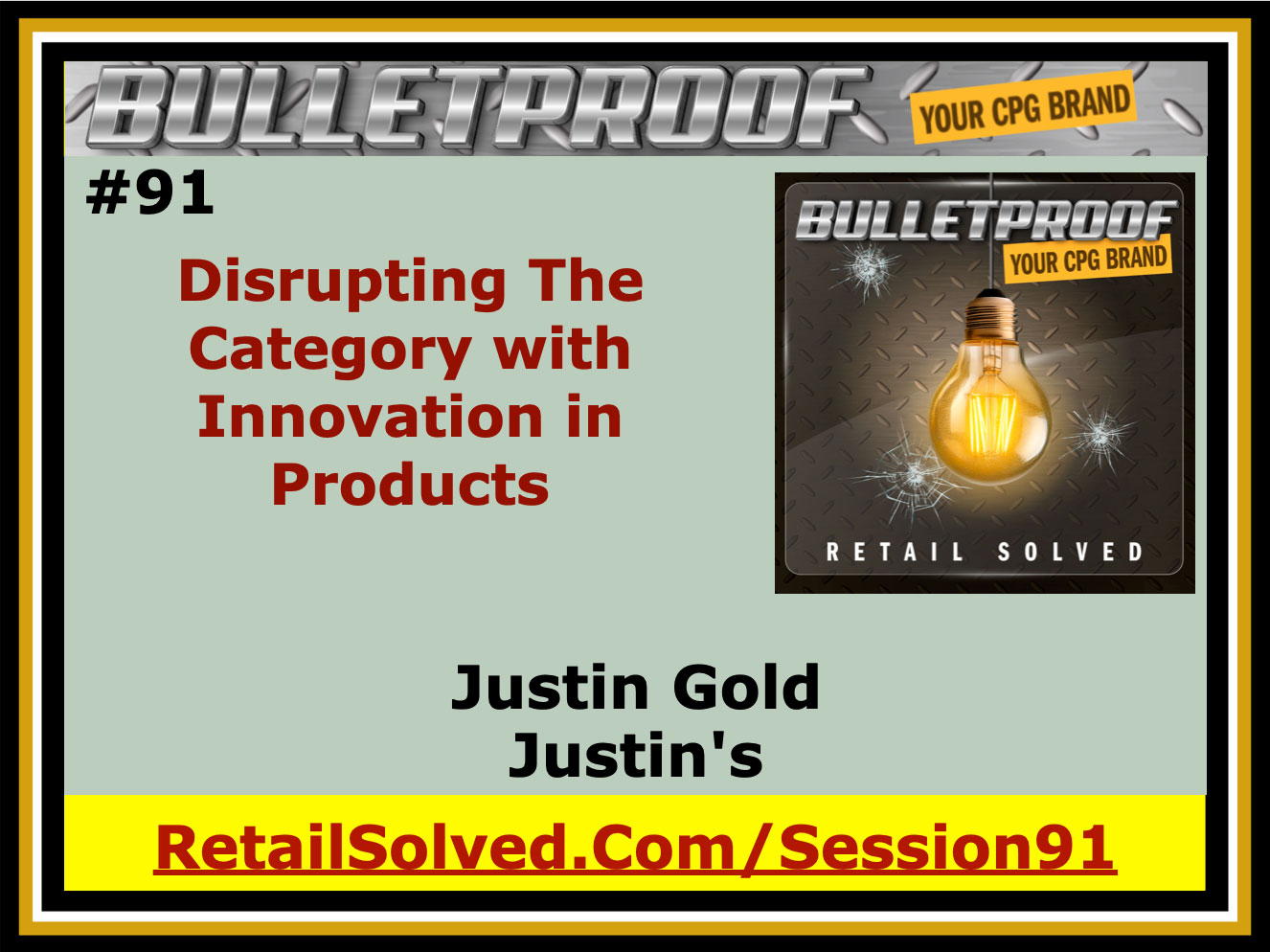 BULLETPROOF YOUR CPG BRAND

#91

Disrupting The Category with Innovation in Products

BULLETPROOF YOUR CPG BRAND

RETAIL SOLVED

Justin Gold
Justin's

RetailSolved.Com/Session91